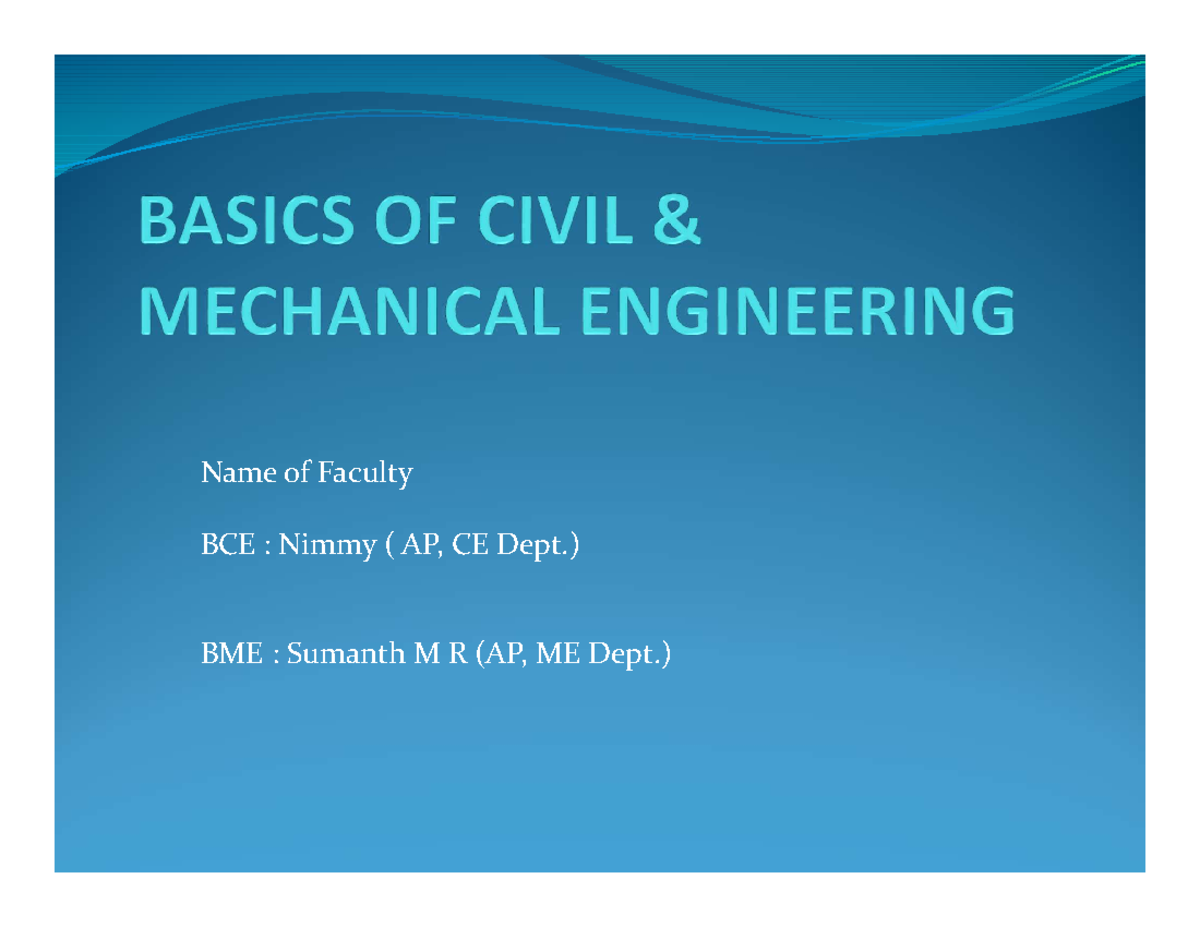 BASICS OF CIVIL & MECHANICAL ENGINEERING

Name of Faculty

BCE : Nimmy ( AP, CE Dept.)

BME : Sumanth M R (AP, ME Dept.)